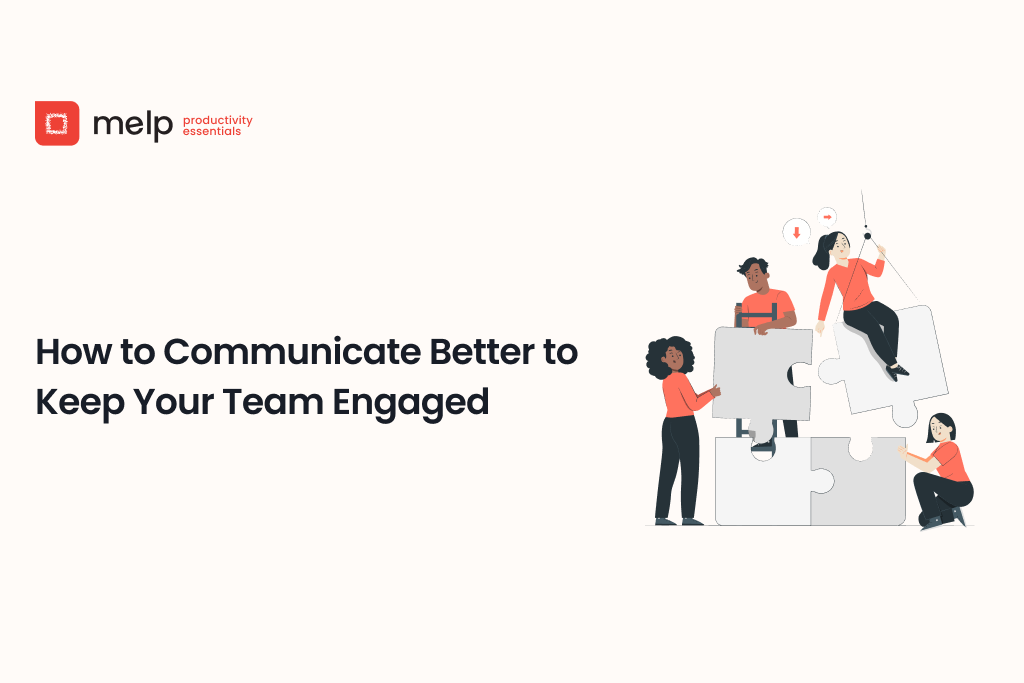 melp productivity essentials

How to Communicate Better to Keep Your Team Engaged